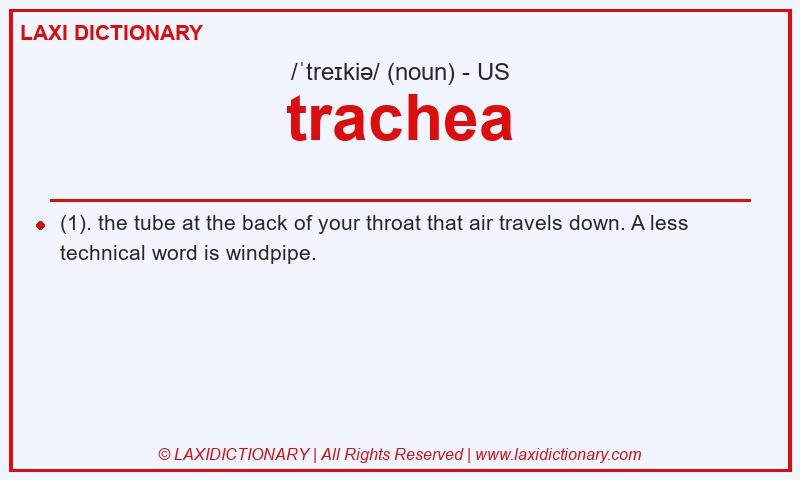 LAXI DICTIONARY

/ˈtreɪkiə/ (noun) - US

trachea

(1). the tube at the back of your throat that air travels down. A less technical word is windpipe.

© LAXIDICTIONARY | All Rights Reserved | www.laxidictionary.com